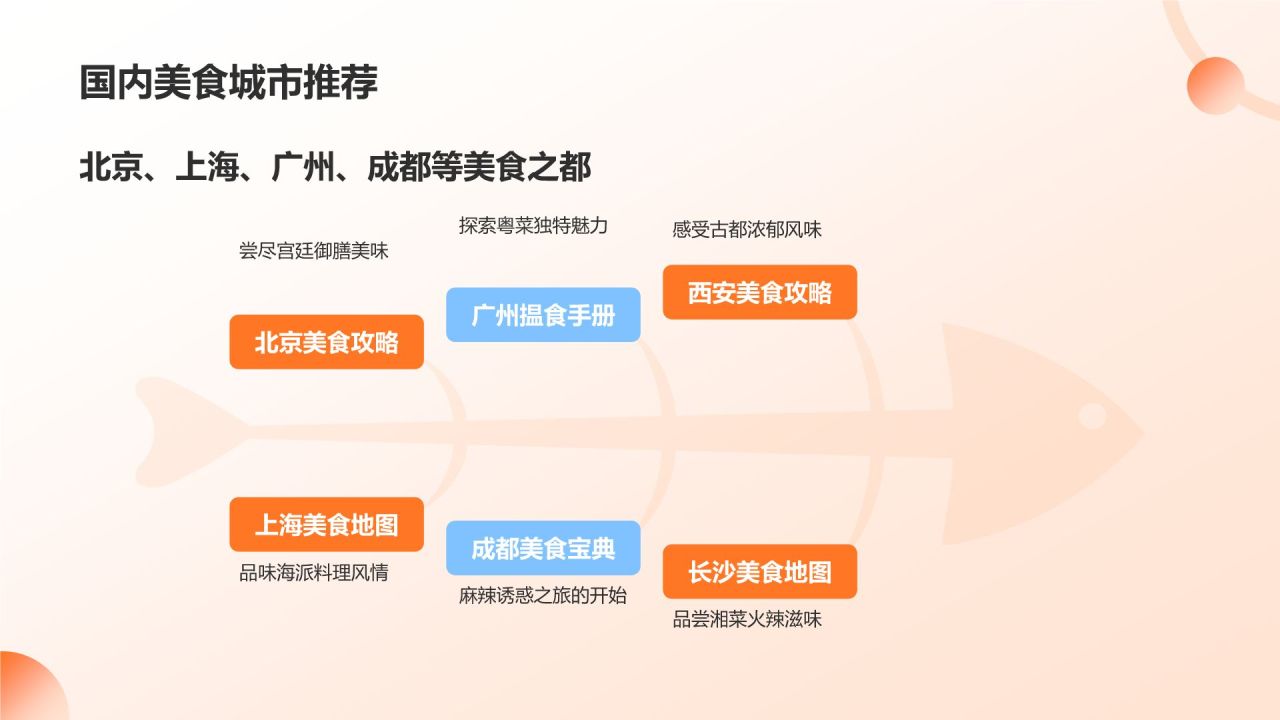 国内美食城市推荐

北京、上海、广州、成都等美食之都

尝尽宫廷御膳美味

北京美食攻略

探索粤菜独特魅力

广州揾食手册

感受古都浓郁风味

西安美食攻略

上海美食地图

品味海派料理风情

成都美食宝典

麻辣诱惑之旅的开始

长沙美食地图

品尝湘菜火辣滋味